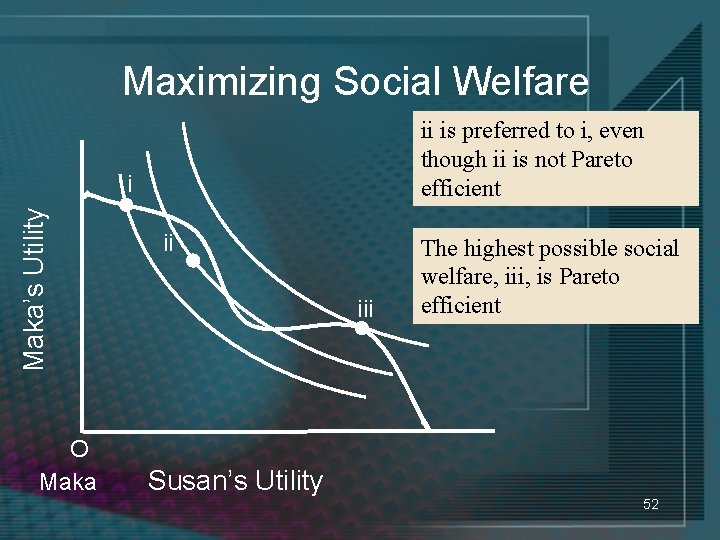 Maximizing Social Welfare

ii is preferred to i, even though ii is not Pareto efficient

The highest possible social welfare, iii, is Pareto efficient

Maka's Utility

i

ii

iii

O

Maka

Susan's Utility

52